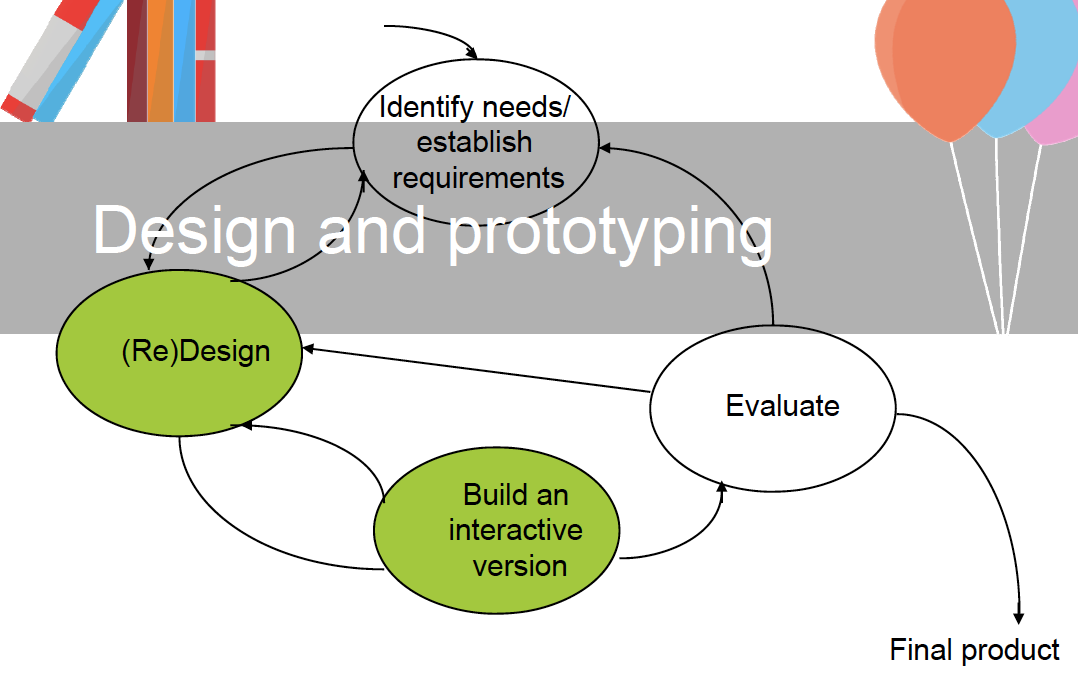 Design and prototyping

Identify needs/ establish requirements

(Re)Design

Evaluate

Build an interactive version

Final product